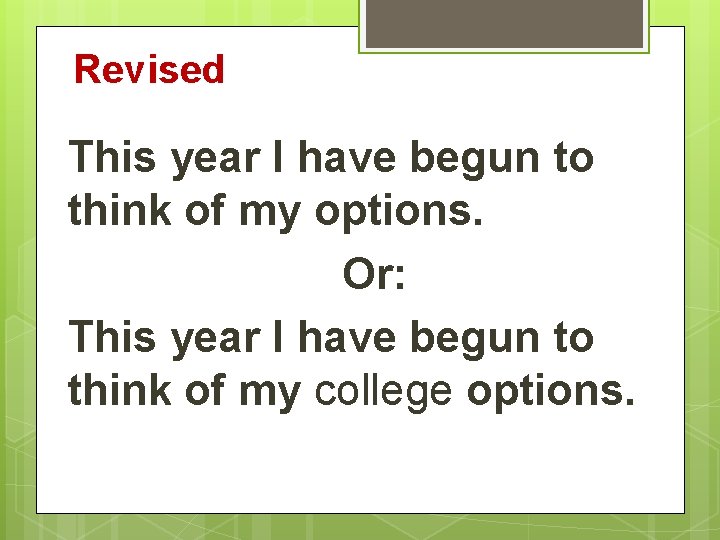 Revised

This year I have begun to think of my options.

Or:

This year I have begun to think of my college options.